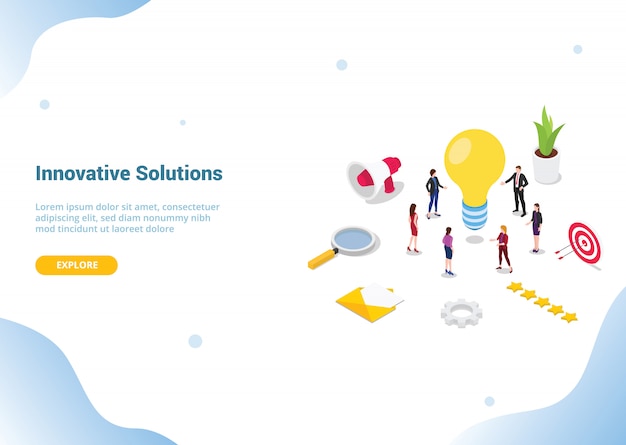 Innovative Solutions

Lorem ipsum dolor sit amet, consectetuer adipiscing elit, sed diam nonummy nibh mod tincidunt ut laoreet dolore

EXPLORE